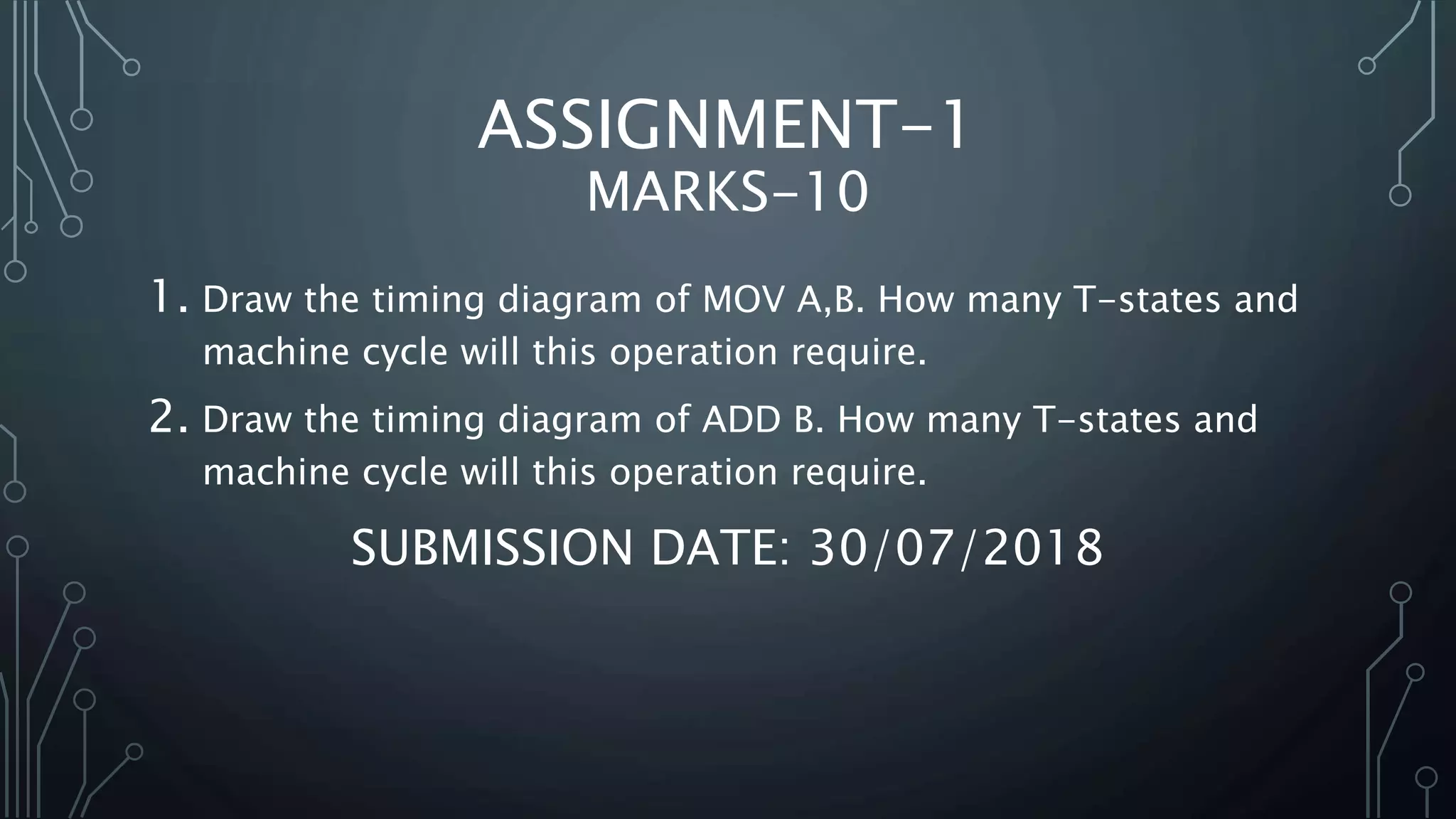 ASSIGNMENT-1
MARKS-10

1. Draw the timing diagram of MOV A,B. How many T-states and machine cycle will this operation require.

2. Draw the timing diagram of ADD B. How many T-states and machine cycle will this operation require.

SUBMISSION DATE: 30/07/2018